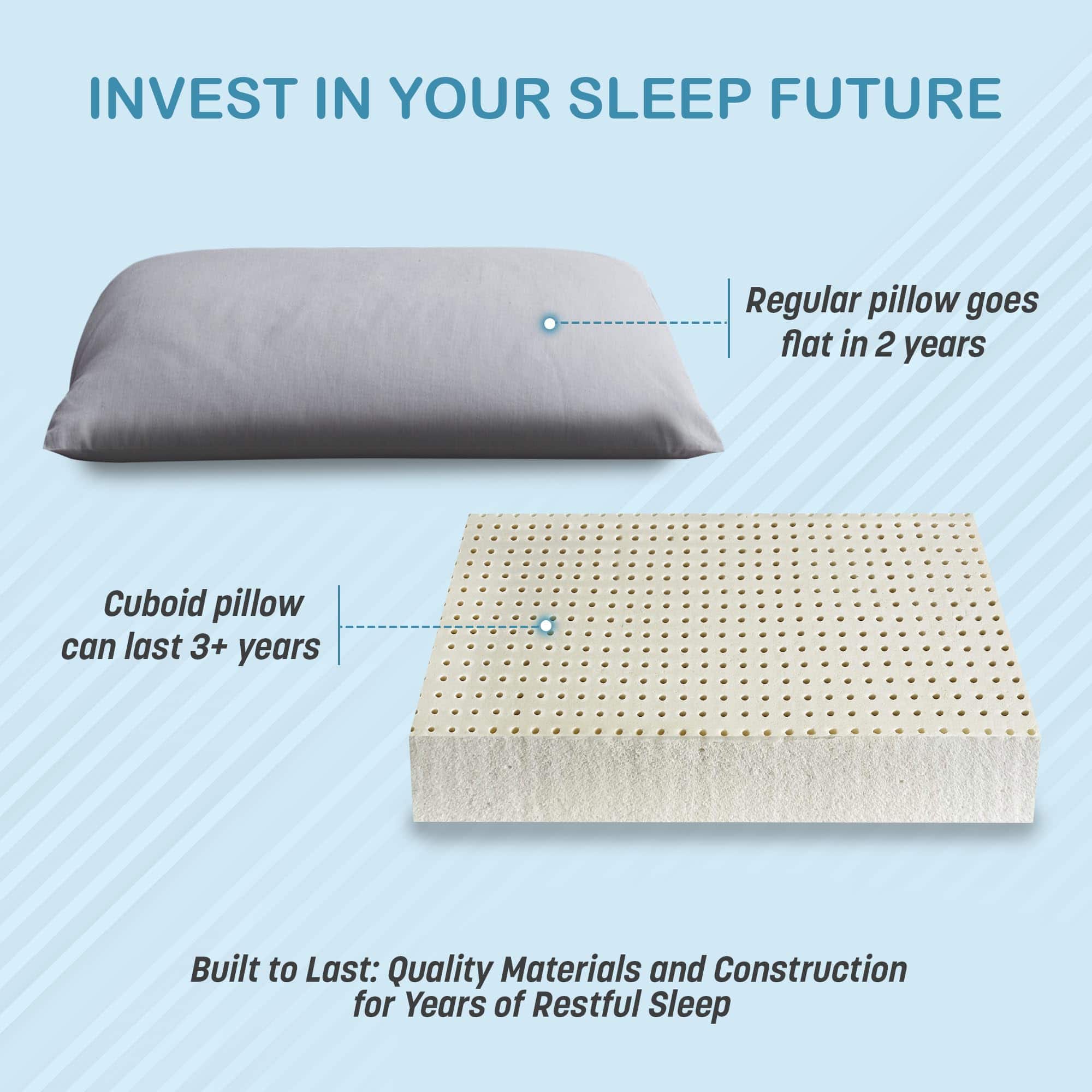 INVEST IN YOUR SLEEP FUTURE

Regular pillow goes flat in 2 years

Cuboid pillow can last 3+ years

Built to Last: Quality Materials and Construction for Years of Restful Sleep